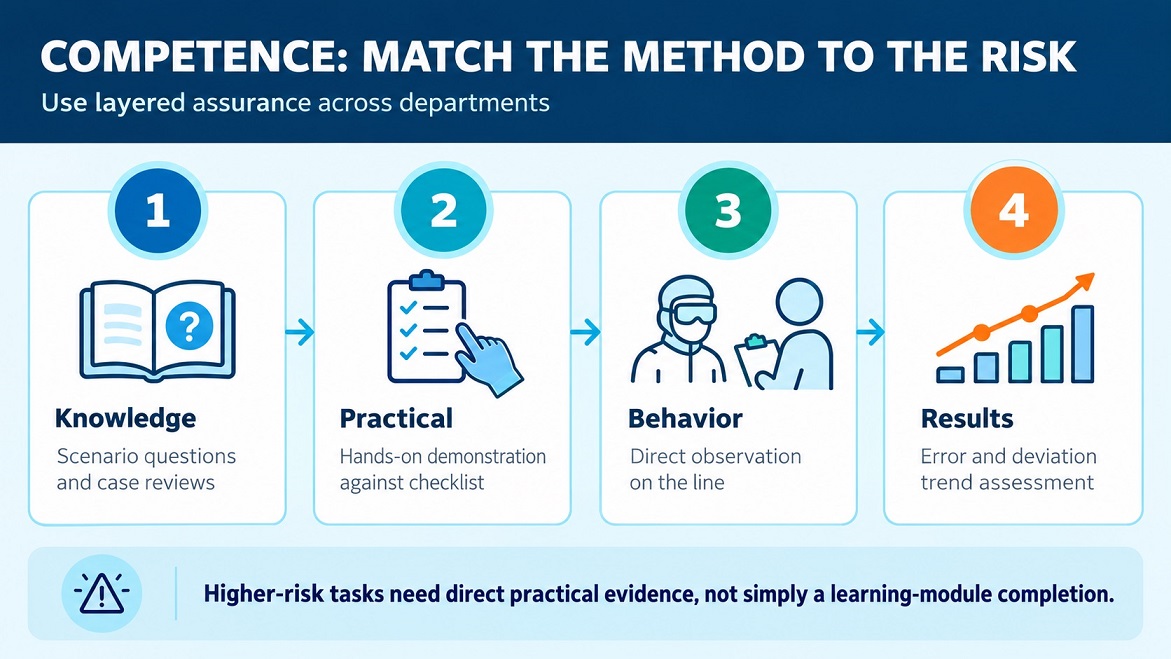 COMPETENCE: MATCH THE METHOD TO THE RISK

Use layered assurance across departments

1

Knowledge

Scenario questions and case reviews

2

Practical

Hands-on demonstration against checklist

3

Behavior

Direct observation on the line

4

Results

Error and deviation trend assessment

Higher-risk tasks need direct practical evidence, not simply a learning-module completion.